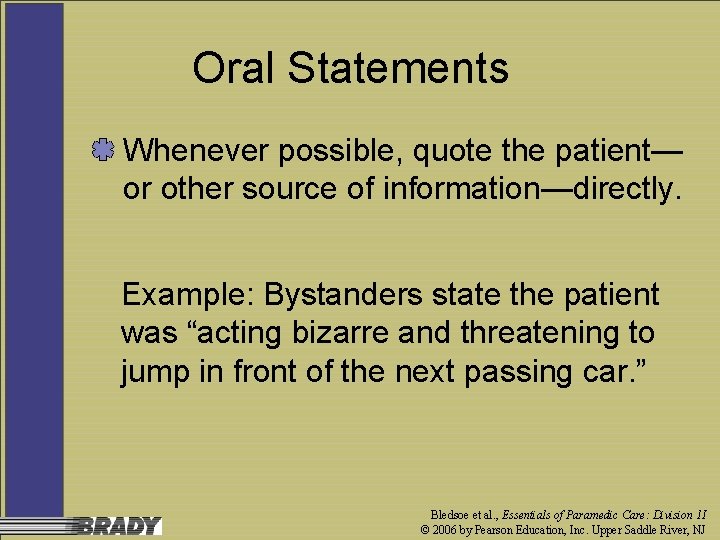 Oral Statements

Whenever possible, quote the patient—or other source of information—directly.

Example: Bystanders state the patient was “acting bizarre and threatening to jump in front of the next passing car.”

BRADY

Bledsoe et al., Essentials of Paramedic Care: Division II
© 2006 by Pearson Education, Inc. Upper Saddle River, NJ